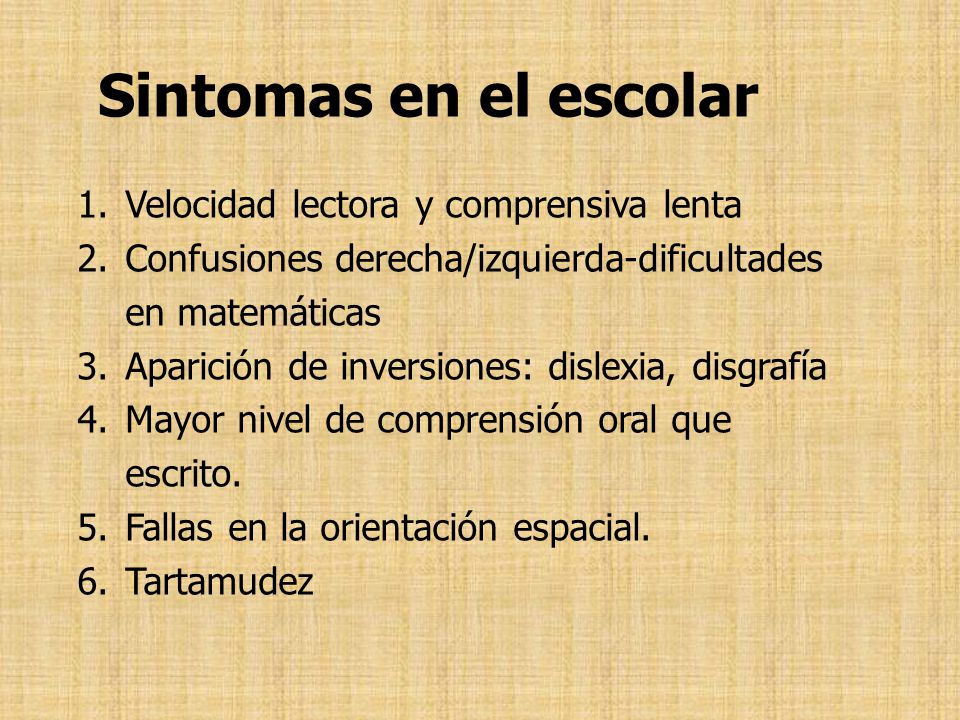 Sintomas en el escolar

1. Velocidad lectora y comprensiva lenta
2. Confusiones derecha/izquierda-dificultades en matemáticas
3. Aparición de inversiones: dislexia, disgrafía
4. Mayor nivel de comprensión oral que escrito.
5. Fallas en la orientación espacial.
6. Tartamudez